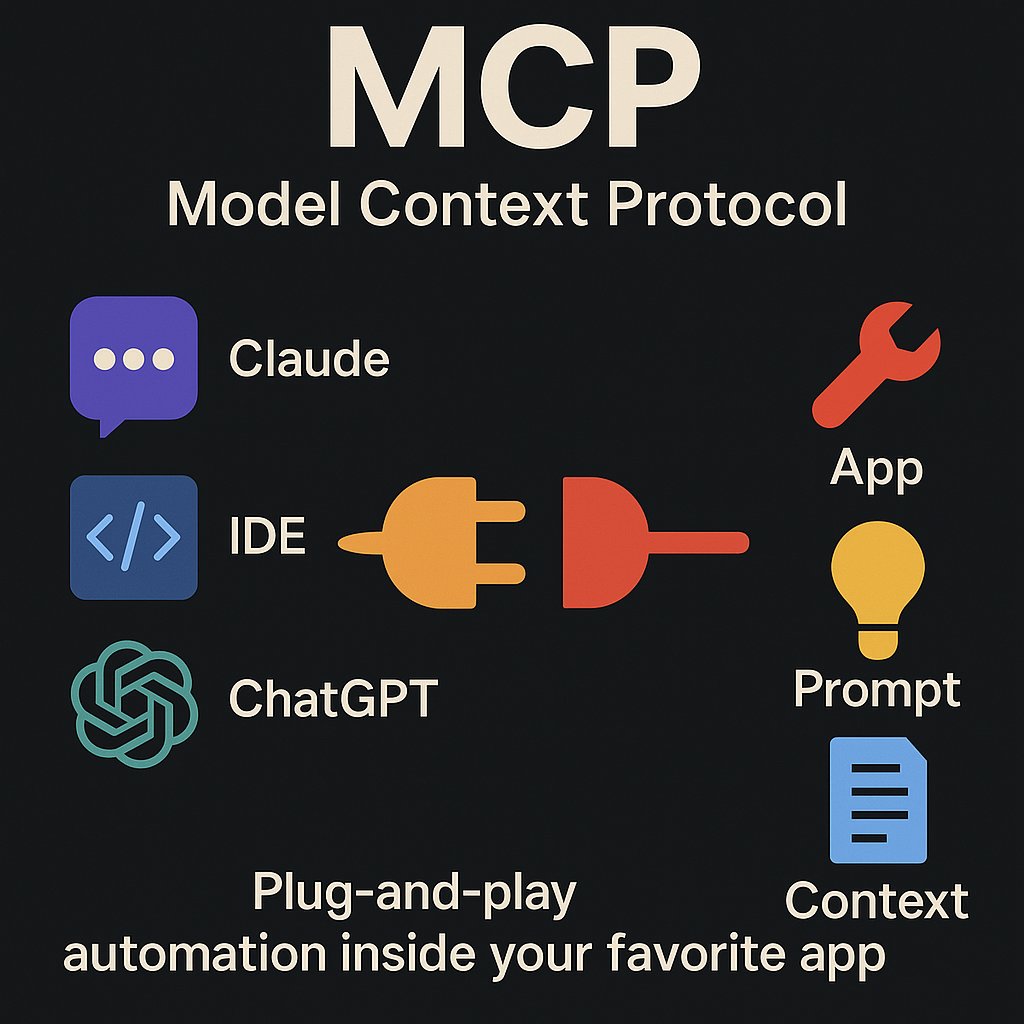 MCP
Model Context Protocol

Claude
IDE
ChatGPT

App
Prompt
Context

Plug-and-play
automation inside your favorite app